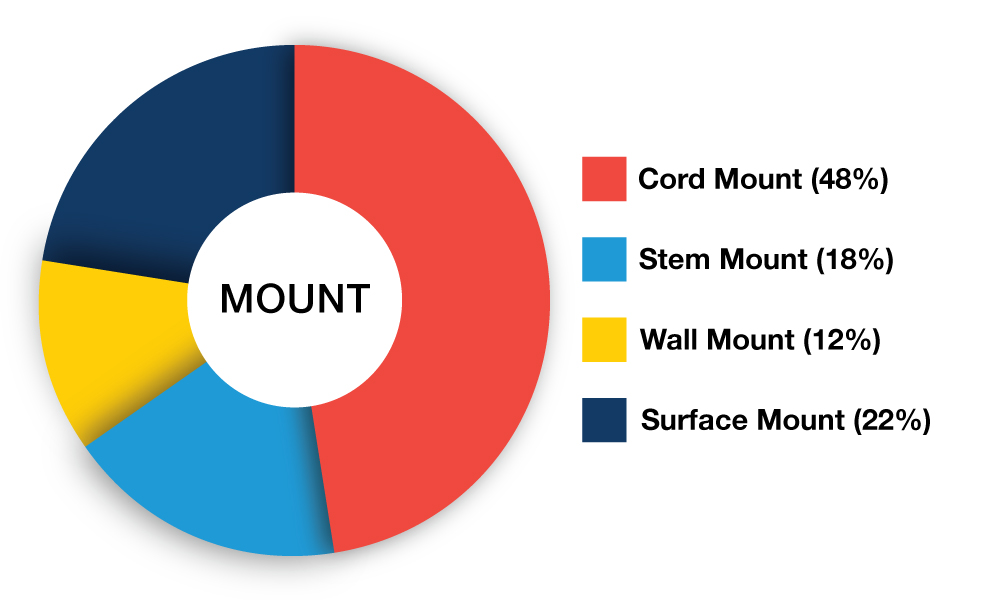 MOUNT

Cord Mount (48%)

Stem Mount (18%)

Wall Mount (12%)

Surface Mount (22%)